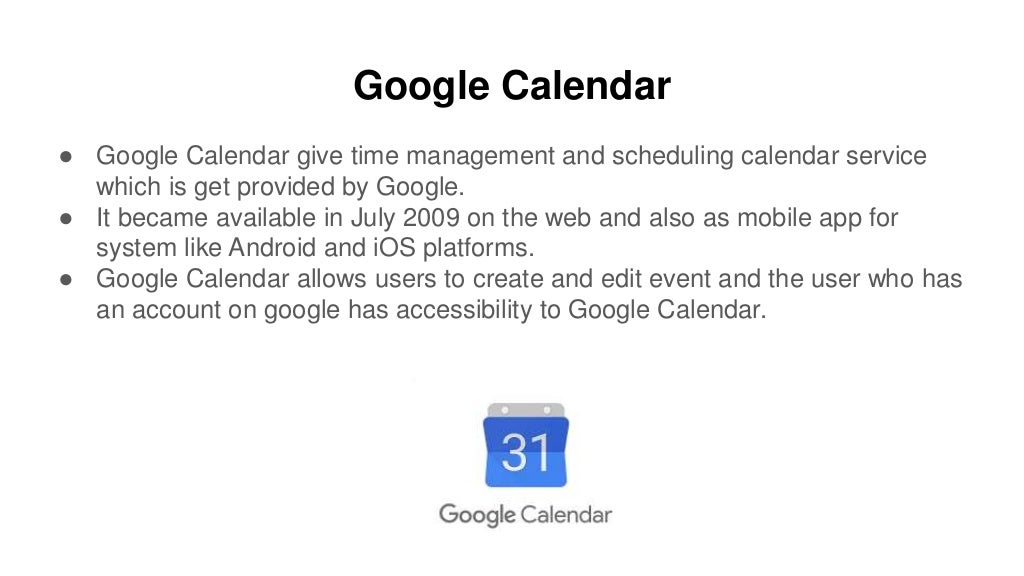 Google Calendar

● Google Calendar give time management and scheduling calendar service which is get provided by Google.
● It became available in July 2009 on the web and also as mobile app for system like Android and iOS platforms.
● Google Calendar allows users to create and edit event and the user who has an account on google has accessibility to Google Calendar.

31

Google Calendar